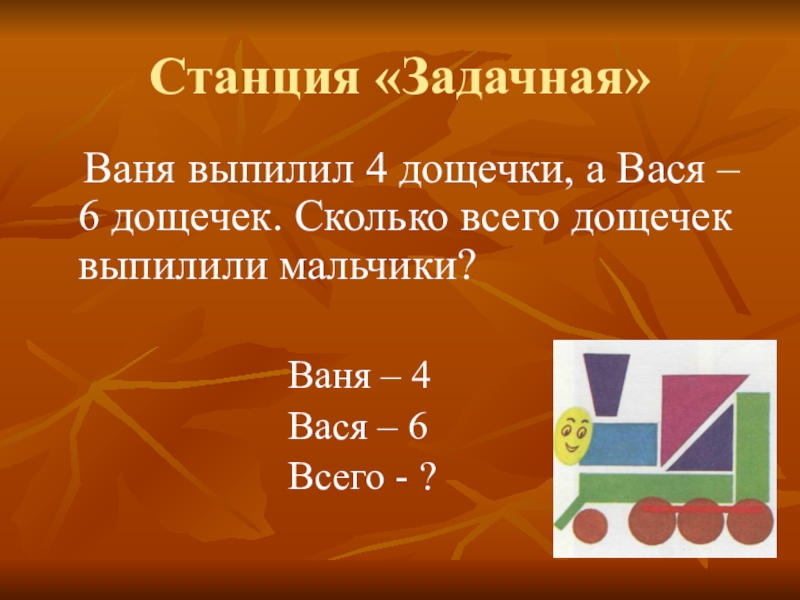 Станция «Задачная»

Ваня выпилил 4 дощечки, а Вася – 6 дощечек. Сколько всего дощечек выпилили мальчики?

Ваня – 4
Вася – 6
Всего - ?